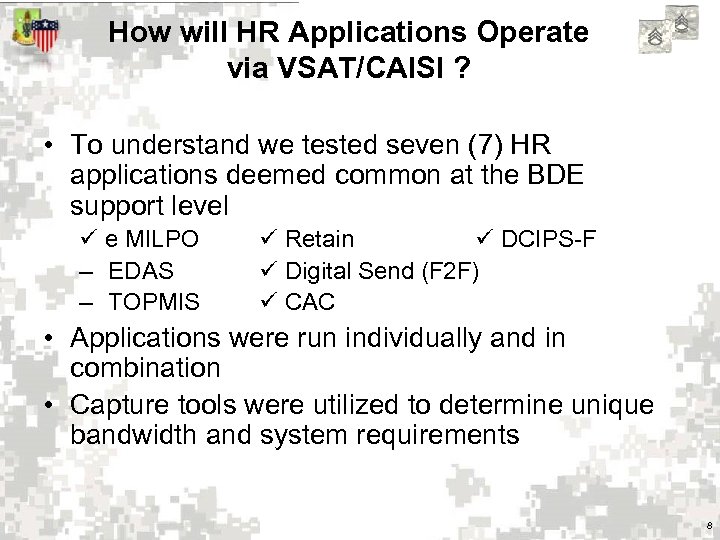 How will HR Applications Operate via VSAT/CAISI ?

• To understand we tested seven (7) HR applications deemed common at the BDE support level

✓ e MILPO
– EDAS
– TOPMIS

✓ Retain
✓ Digital Send (F2F)
✓ CAC

✓ DCIPS-F

• Applications were run individually and in combination
• Capture tools were utilized to determine unique bandwidth and system requirements

8